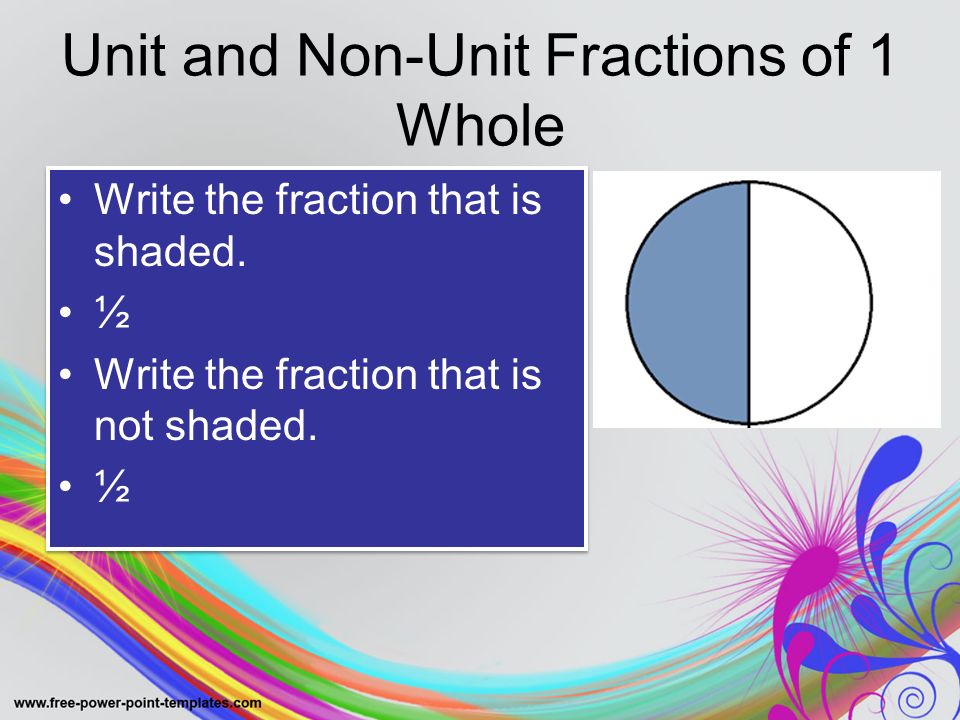 Unit and Non-Unit Fractions of 1 Whole

• Write the fraction that is shaded.
• ½
• Write the fraction that is not shaded.
• ½

www.free-power-point-templates.com